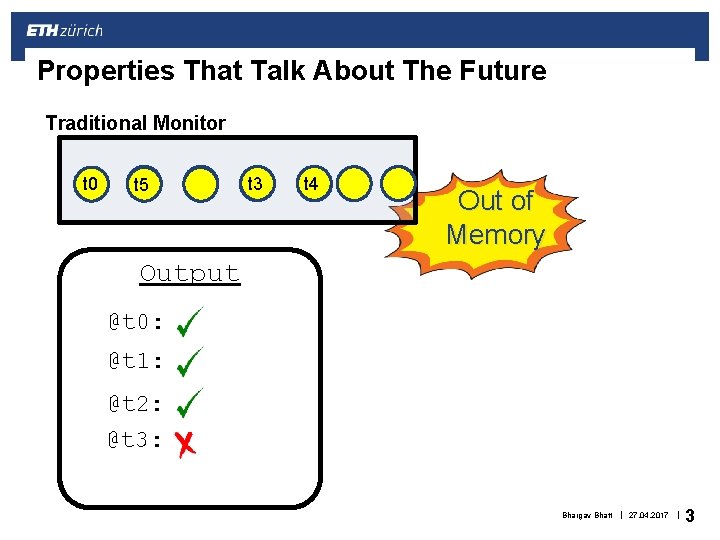 ETH zürich

Properties That Talk About The Future

Traditional Monitor

t0 t5 t3 t4

Out of Memory

Output

@t0: ✓

@t1: ✓

@t2: ✓

@t3: ✗

Bhargav Bhatt | 27.04.2017 | 3